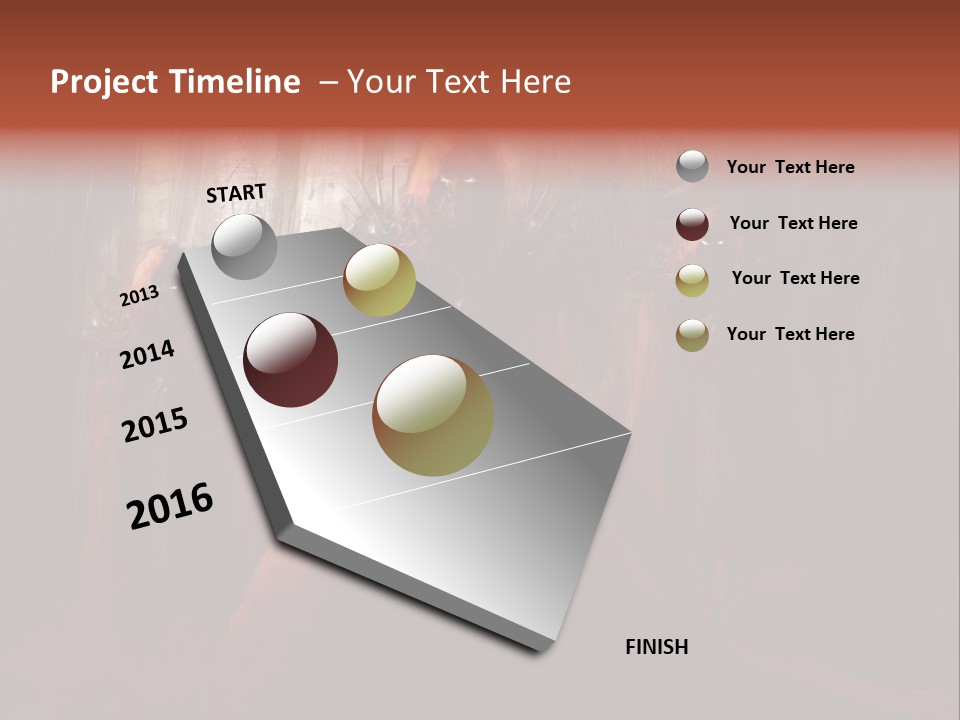 Project Timeline – Your Text Here

START

2013

2014

2015

2016

FINISH

Your Text Here

Your Text Here

Your Text Here

Your Text Here